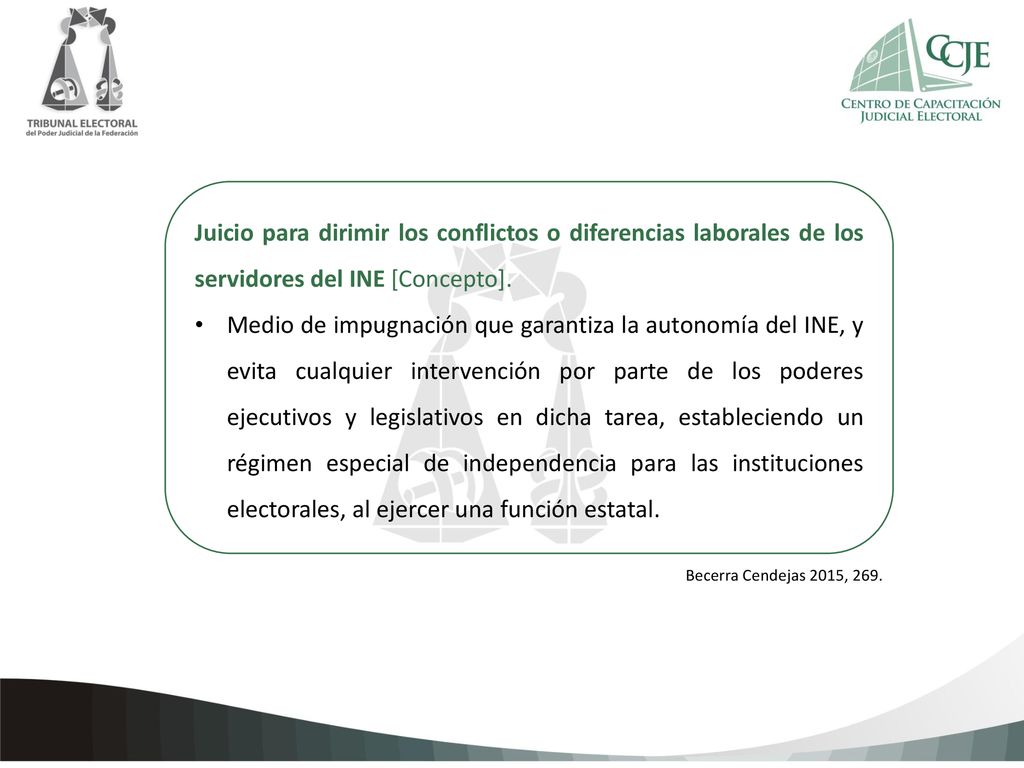 TRIBUNAL ELECTORAL
del Poder Judicial de la Federación

CCJE
CENTRO DE CAPACITACIÓN
JUDICIAL ELECTORAL

Juicio para dirimir los conflictos o diferencias laborales de los servidores del INE [Concepto].

• Medio de impugnación que garantiza la autonomía del INE, y evita cualquier intervención por parte de los poderes ejecutivos y legislativos en dicha tarea, estableciendo un régimen especial de independencia para las instituciones electorales, al ejercer una función estatal.

Becerra Cendejas 2015, 269.